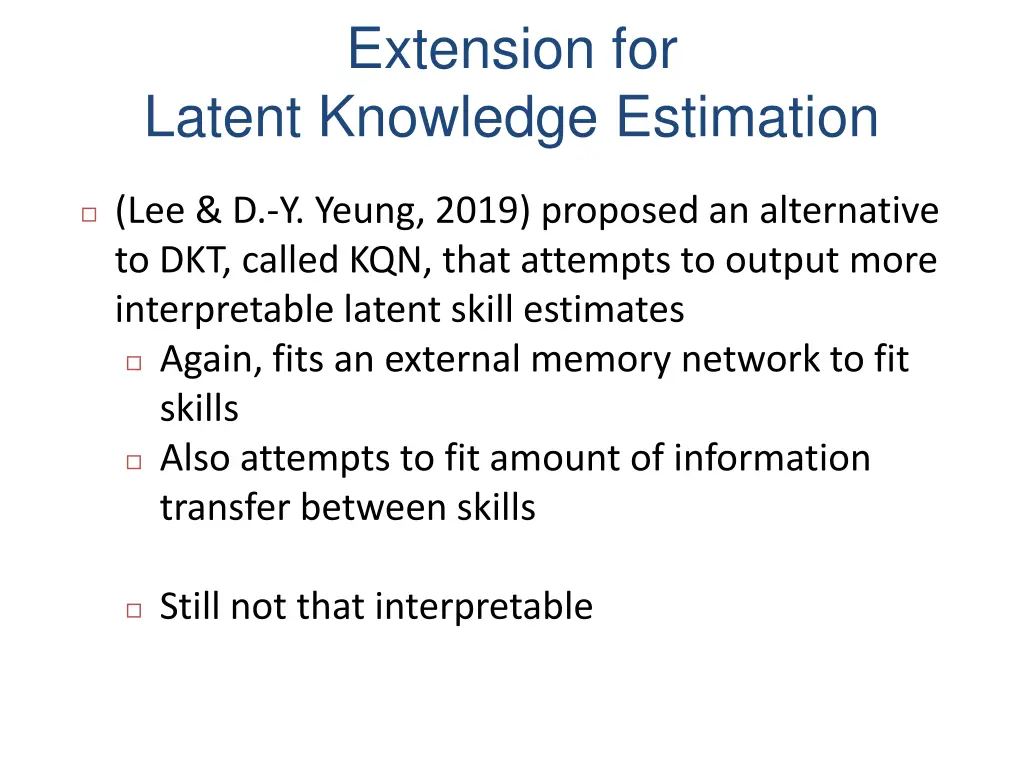 Extension for
Latent Knowledge Estimation

(Lee & D.-Y. Yeung, 2019) proposed an alternative to DKT, called KQN, that attempts to output more interpretable latent skill estimates

Again, fits an external memory network to fit skills

Also attempts to fit amount of information transfer between skills

Still not that interpretable